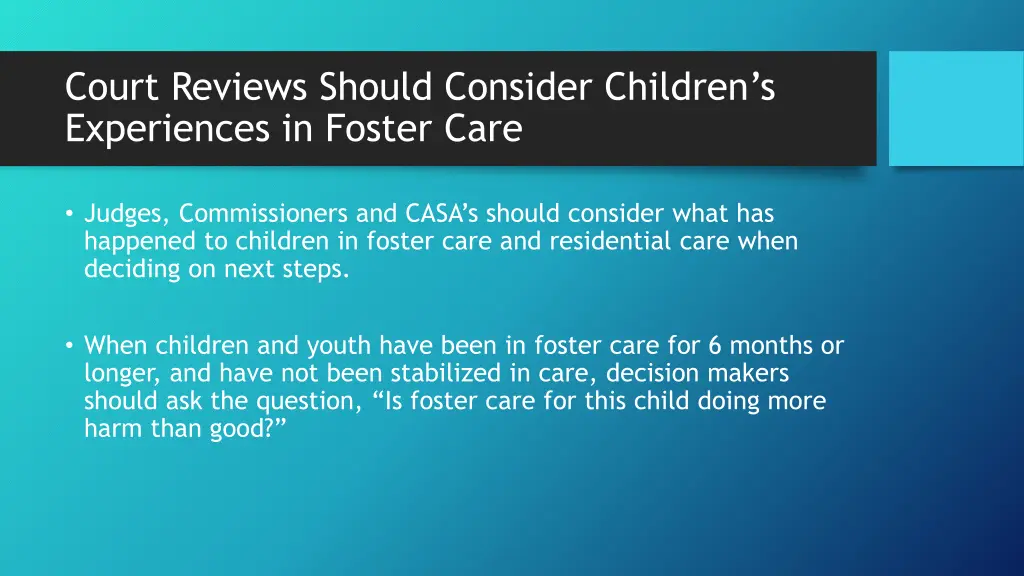 Court Reviews Should Consider Children’s Experiences in Foster Care

• Judges, Commissioners and CASA’s should consider what has happened to children in foster care and residential care when deciding on next steps.

• When children and youth have been in foster care for 6 months or longer, and have not been stabilized in care, decision makers should ask the question, “Is foster care for this child doing more harm than good?”